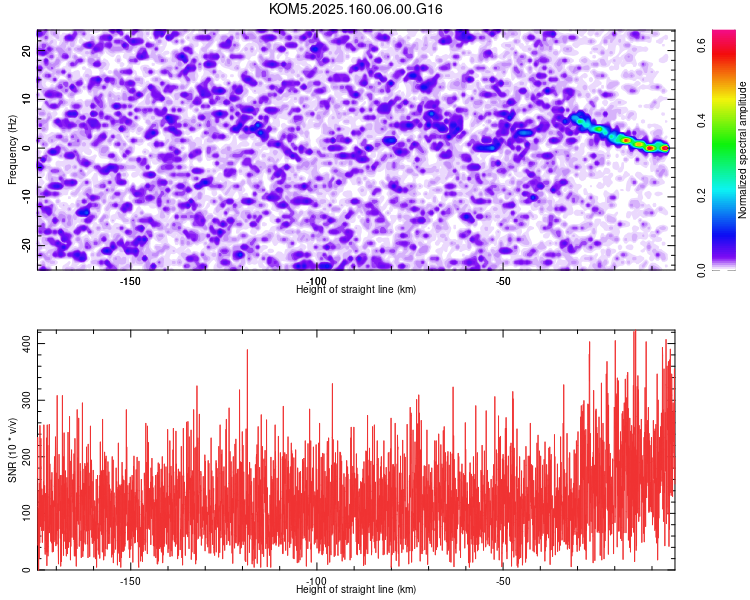 KOM5.2025.160.06.00.G16

Frequency (Hz)
20
10
0
-10
-20
-150
-100
-50
Height of straight line (km)

Normalized spectral amplitude
0.0
0.2
0.4
0.6

SNR (10 * v/v)
400
300
200
100
0
-150
-100
-50
Height of straight line (km)